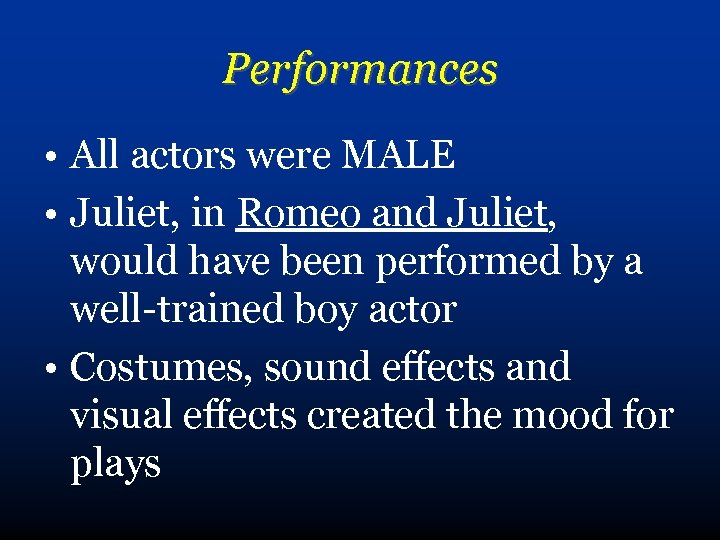 Performances

• All actors were MALE
• Juliet, in Romeo and Juliet, would have been performed by a well-trained boy actor
• Costumes, sound effects and visual effects created the mood for plays